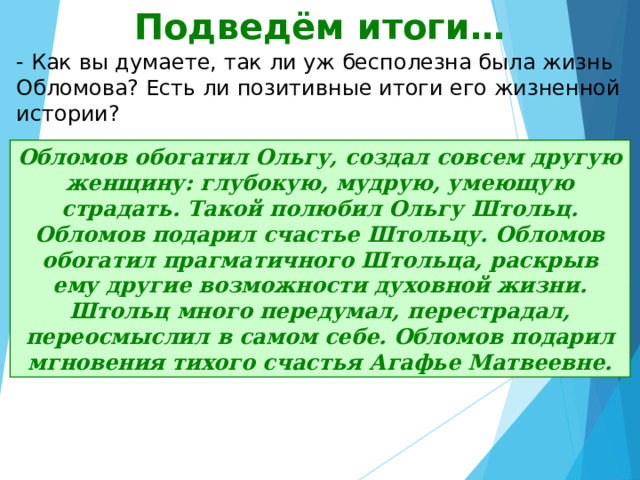 Подведём итоги…

- Как вы думаете, так ли уж бесполезна была жизнь Обломова? Есть ли позитивные итоги его жизненной истории?

Обломов обогатил Ольгу, создал совсем другую женщину: глубокую, мудрую, умеющую страдать. Такой полюбил Ольгу Штольц. Обломов подарил счастье Штольцу. Обломов обогатил прагматичного Штольца, раскрыв ему другие возможности духовной жизни. Штольц много передумал, перестрадал, переосмыслил в самом себе. Обломов подарил мгновения тихого счастья Агафье Матвеевне.